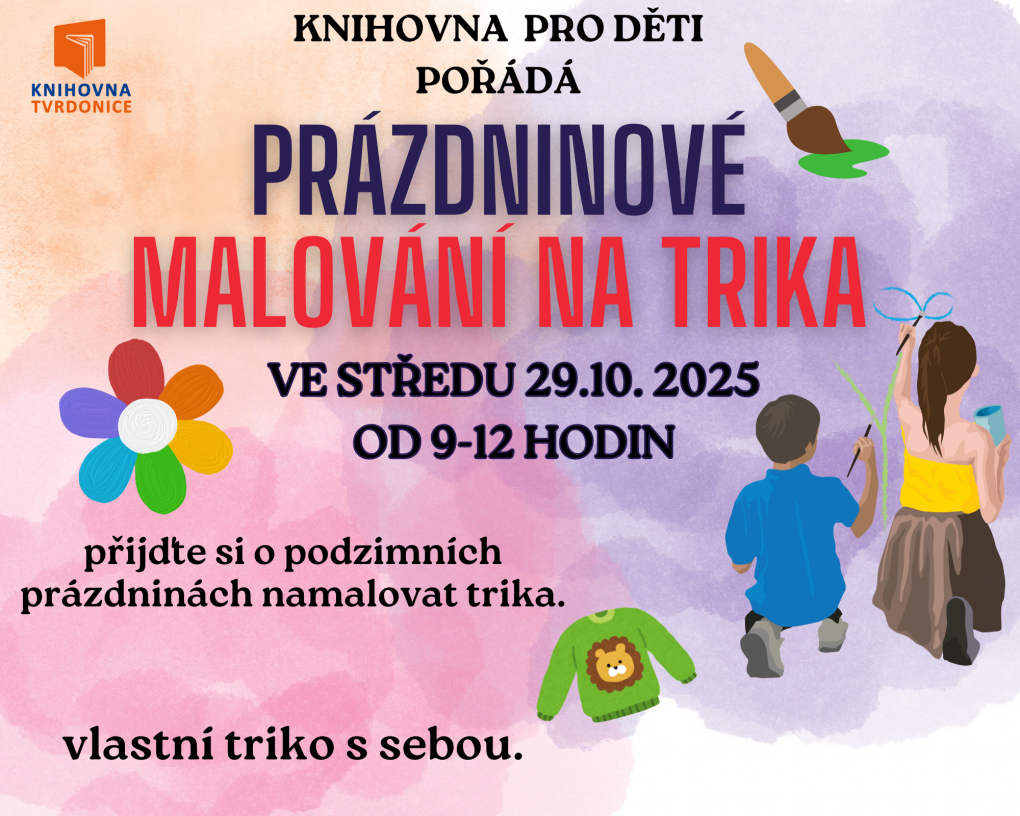 KNIHOVNA TVRDONICE

KNIHOVNA PRO DĚTI POŘÁDÁ

PRÁZDNINOVÉ MALOVÁNÍ NA TRIKA

VE STŘEDU 29.10. 2025 OD 9-12 HODIN

přijďte si o podzimních prázdninách namalovat trika.

vlastní triko s sebou.